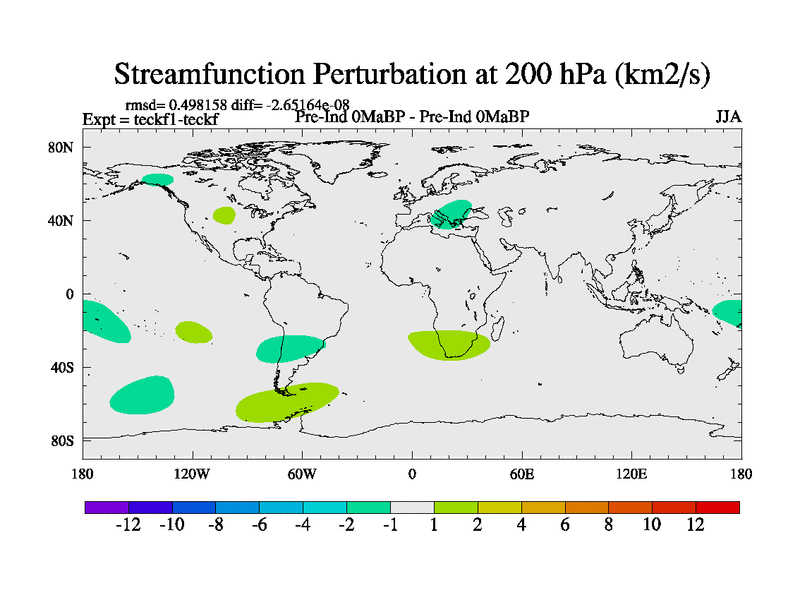 Streamfunction Perturbation at 200 hPa (km2/s)

rmsd= 0.498158 diff= -2.65164e-08
Expt = teckf1-teckf
Pre-Ind 0MaBP - Pre-Ind 0MaBP
JJA

80N
40N
0
40S
80S

180
120W
60W
0
60E
120E
180

-12 -10 -8 -6 -4 -2 -1 1 2 4 6 8 10 12